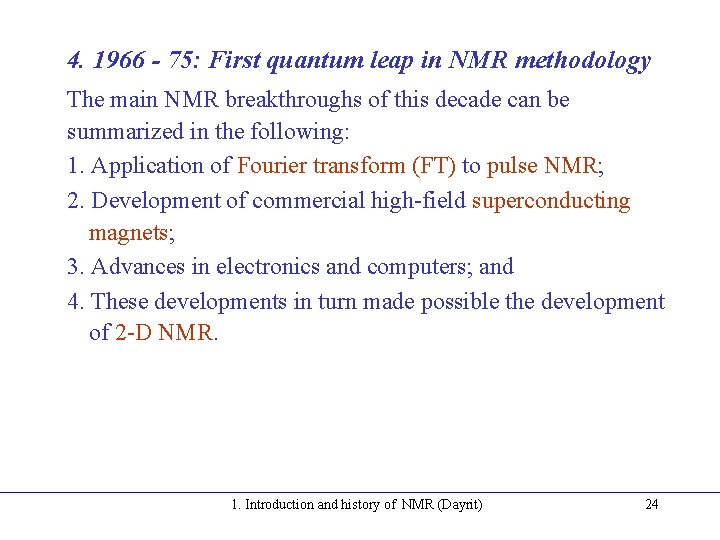 4. 1966 - 75: First quantum leap in NMR methodology

The main NMR breakthroughs of this decade can be summarized in the following:

1. Application of Fourier transform (FT) to pulse NMR;
2. Development of commercial high-field superconducting magnets;
3. Advances in electronics and computers; and
4. These developments in turn made possible the development of 2-D NMR.

1. Introduction and history of NMR (Dayrit) 24